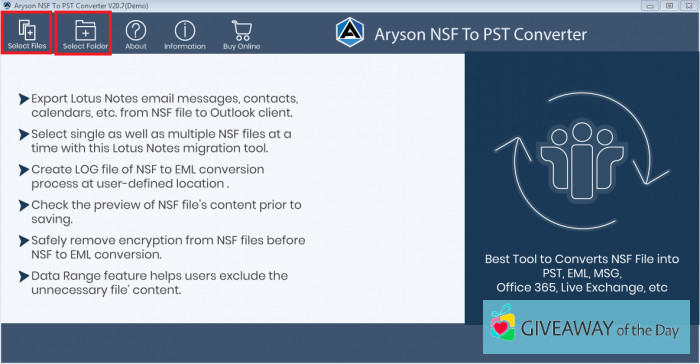 Aryson NSF To PST Converter V20.7(Demo)

Select Files
Select Folder
About
Information
Buy Online

Aryson NSF To PST Converter

Export Lotus Notes email messages, contacts, calendars, etc. from NSF file to Outlook client.

Select single as well as multiple NSF files at a time with this Lotus Notes migration tool.

Create LOG file of NSF to EML conversion process at user-defined location .

Check the preview of NSF file's content prior to saving.

Safely remove encryption from NSF files before NSF to EML conversion.

Data Range feature helps users exclude the unnecessary file' content.

Best Tool to Converts NSF File into PST, EML, MSG, Office 365, Live Exchange, etc

GIVEAWAY of the Day